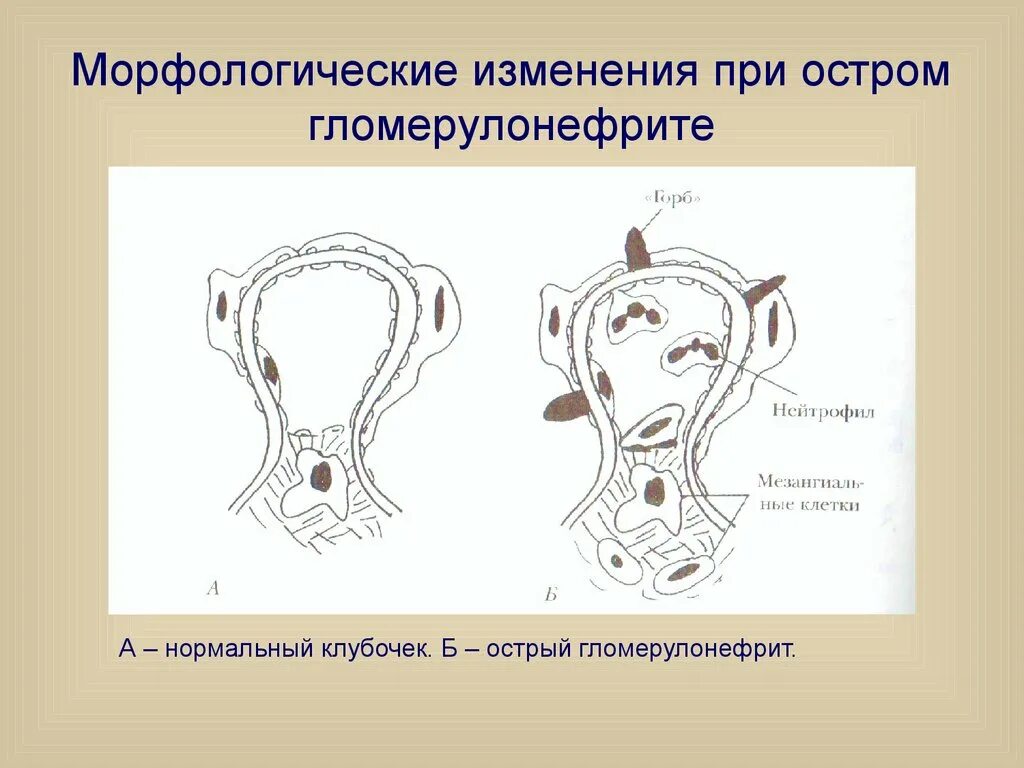 Морфологические изменения при остром гломерулонефрите

«Горб»

Нейтрофил

Мезангиальные клетки

А

Б

А – нормальный клубочек. Б – острый гломерулонефрит.